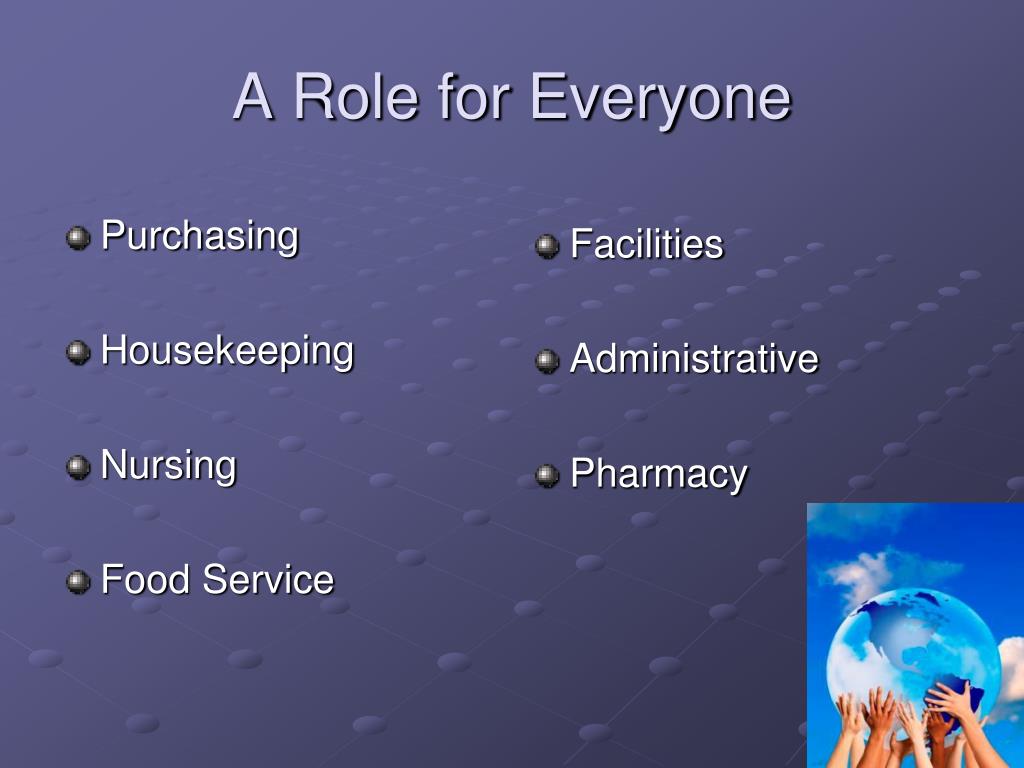 A Role for Everyone

Purchasing

Housekeeping

Nursing

Food Service

Facilities

Administrative

Pharmacy